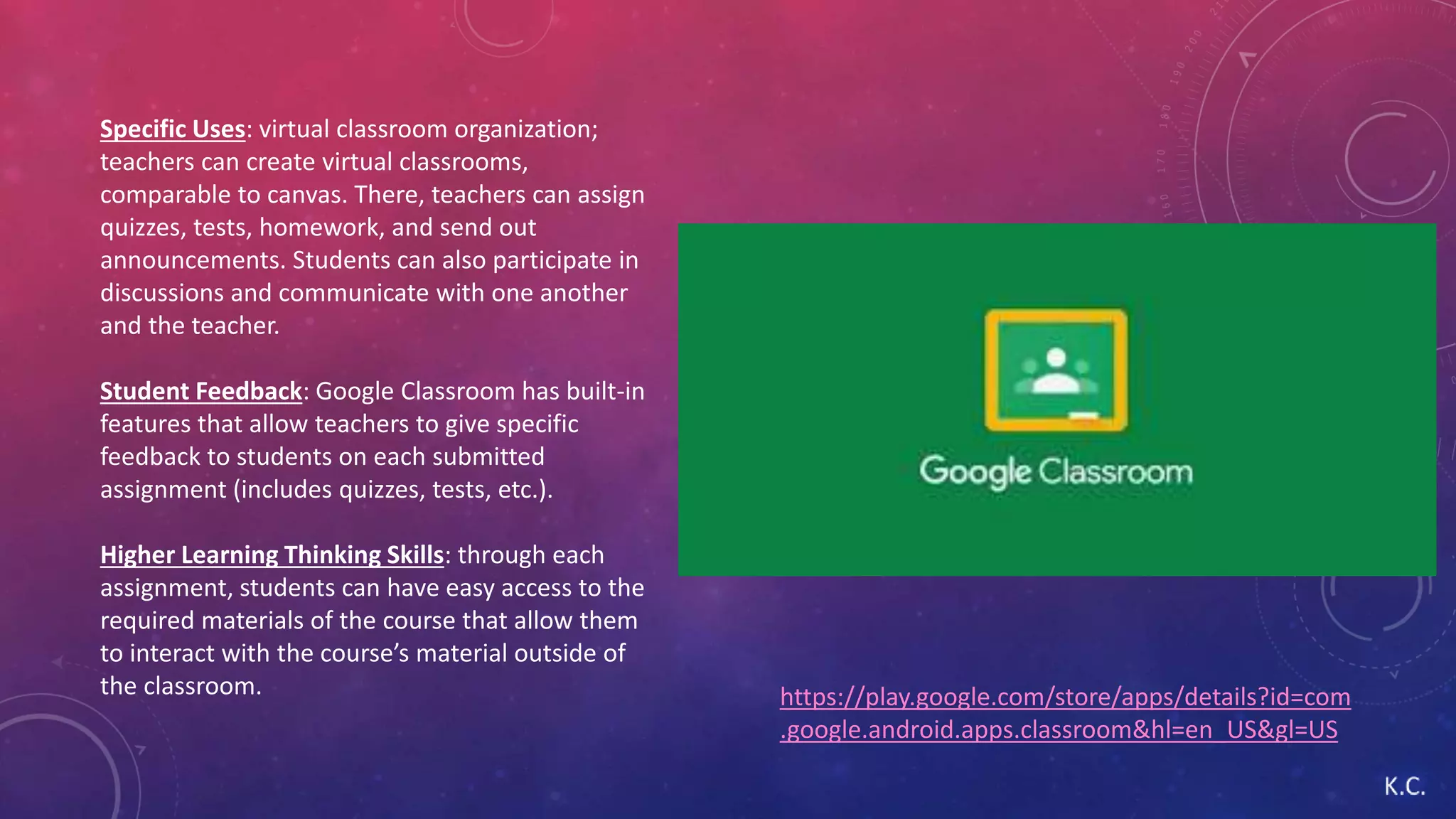 Specific Uses: virtual classroom organization; teachers can create virtual classrooms, comparable to canvas. There, teachers can assign quizzes, tests, homework, and send out announcements. Students can also participate in discussions and communicate with one another and the teacher.

Student Feedback: Google Classroom has built-in features that allow teachers to give specific feedback to students on each submitted assignment (includes quizzes, tests, etc.).

Higher Learning Thinking Skills: through each assignment, students can have easy access to the required materials of the course that allow them to interact with the course's material outside of the classroom.

Google Classroom

https://play.google.com/store/apps/details?id=com.google.android.apps.classroom&hl=en_US&gl=US

K.C.